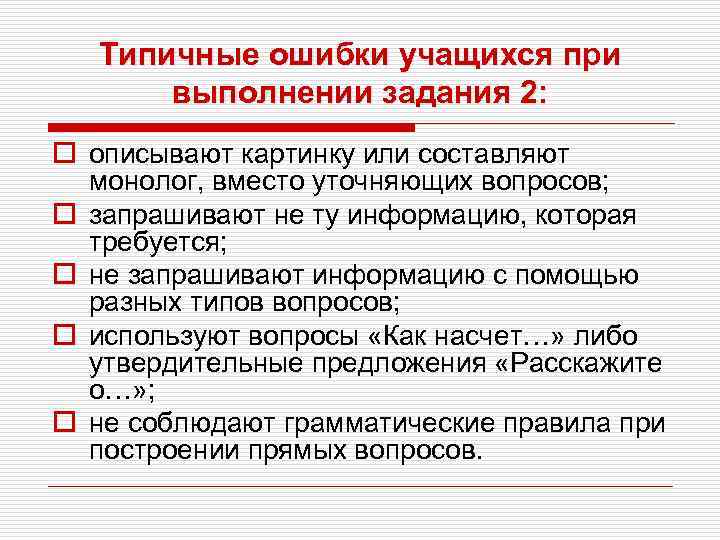 Типичные ошибки учащихся при выполнении задания 2:

описывают картинку или составляют монолог, вместо уточняющих вопросов;

запрашивают не ту информацию, которая требуется;

не запрашивают информацию с помощью разных типов вопросов;

используют вопросы «Как насчет…» либо утвердительные предложения «Расскажите о…»;

не соблюдают грамматические правила при построении прямых вопросов.